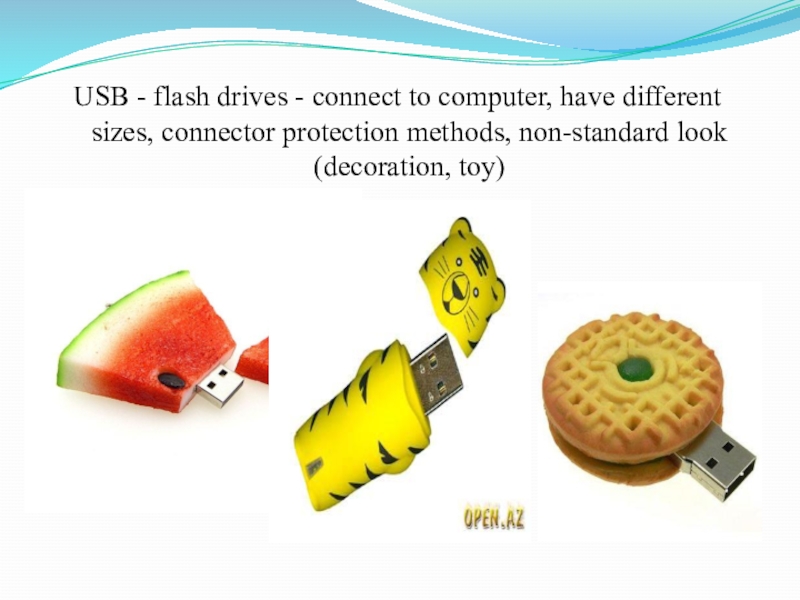 USB - flash drives - connect to computer, have different sizes, connector protection methods, non-standard look (decoration, toy)

OPEN.AZ